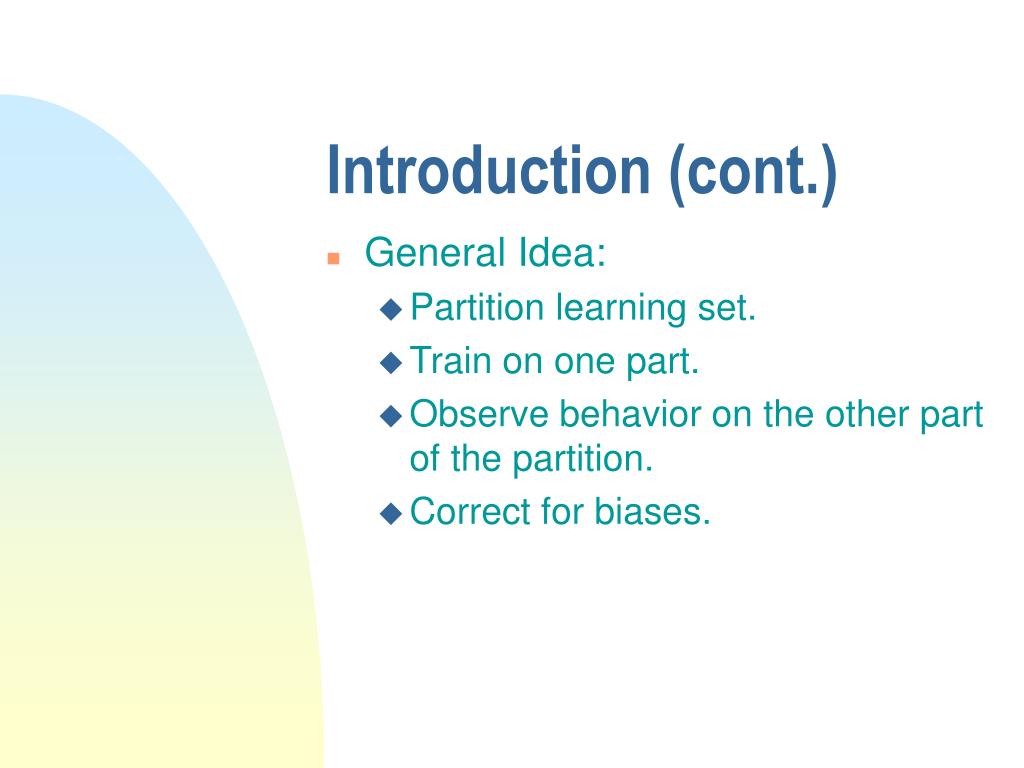 Introduction (cont.)

General Idea:

Partition learning set.

Train on one part.

Observe behavior on the other part of the partition.

Correct for biases.